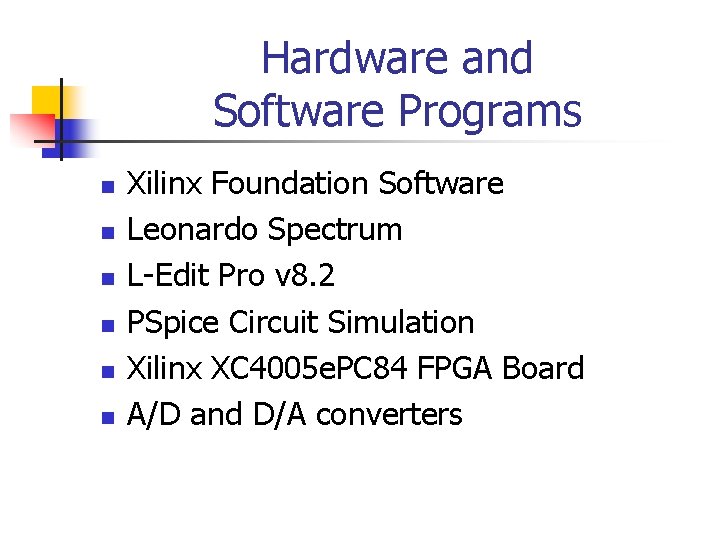 Hardware and Software Programs

- Xilinx Foundation Software
- Leonardo Spectrum
- L-Edit Pro v8.2
- PSpice Circuit Simulation
- Xilinx XC4005ePC84 FPGA Board
- A/D and D/A converters